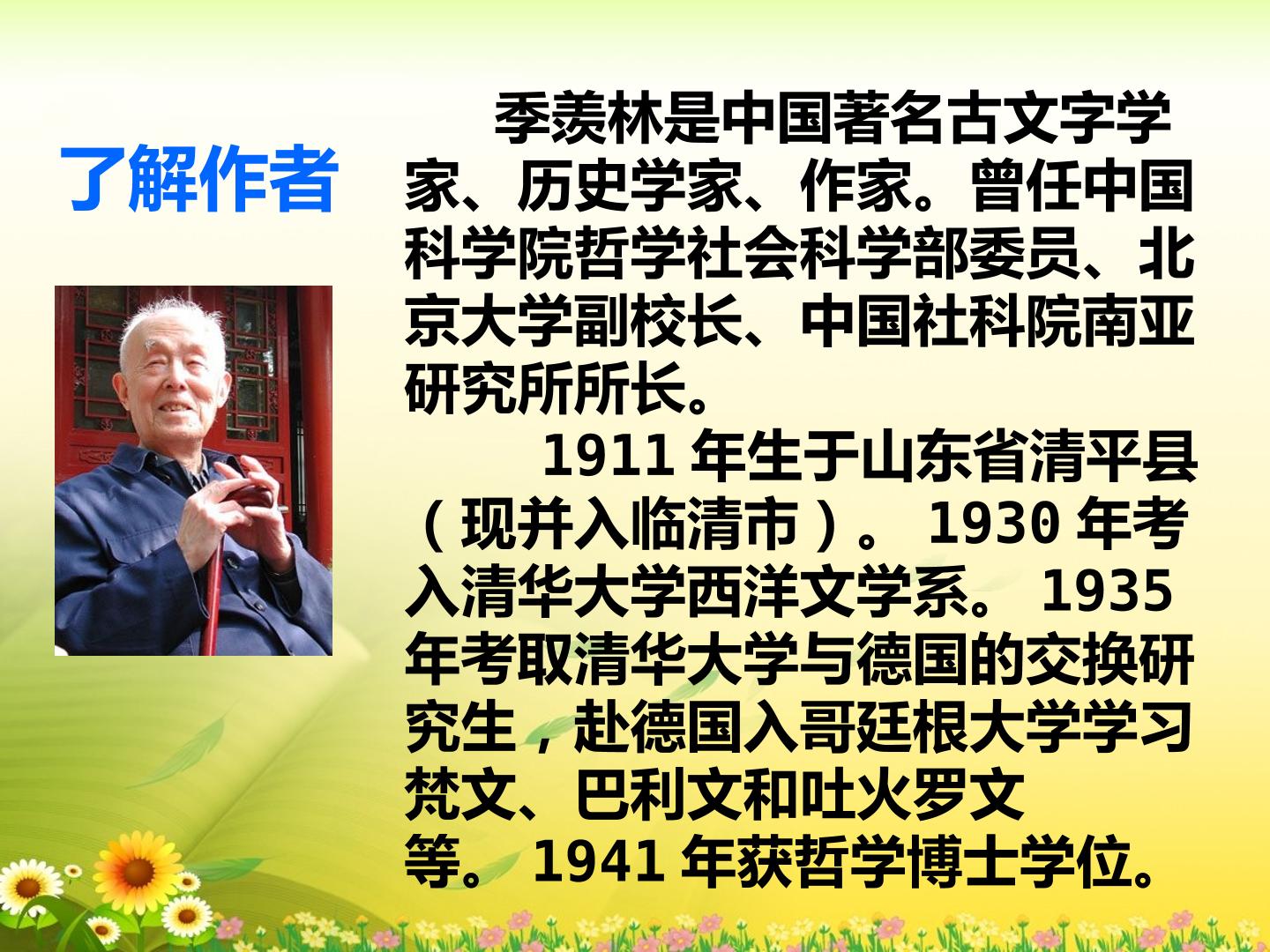 了解作者

季羡林是中国著名古文字学家、历史学家、作家。曾任中国科学院哲学社会科学部委员、北京大学副校长、中国社科院南亚研究所所长。

1911 年生于山东省清平县（现并入临清市）。 1930 年考入清华大学西洋文学系。 1935 年考取清华大学与德国的交换研究生，赴德国入哥廷根大学学习梵文、巴利文和吐火罗文等。 1941 年获哲学博士学位。